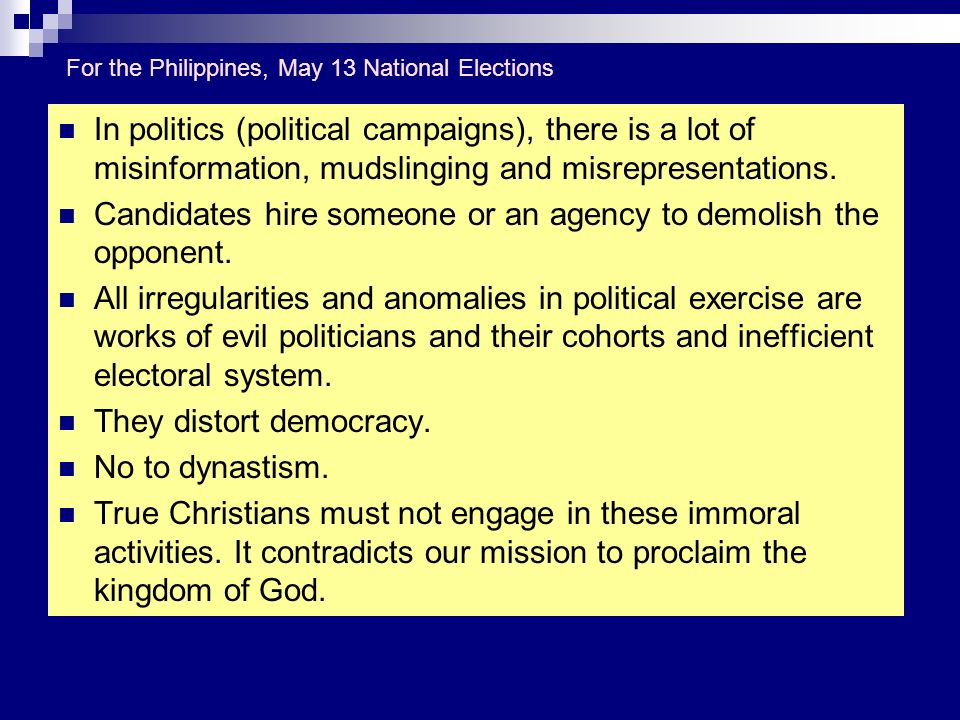 For the Philippines, May 13 National Elections

- In politics (political campaigns), there is a lot of misinformation, mudslinging and misrepresentations.
- Candidates hire someone or an agency to demolish the opponent.
- All irregularities and anomalies in political exercise are works of evil politicians and their cohorts and inefficient electoral system.
- They distort democracy.
- No to dynastism.
- True Christians must not engage in these immoral activities. It contradicts our mission to proclaim the kingdom of God.